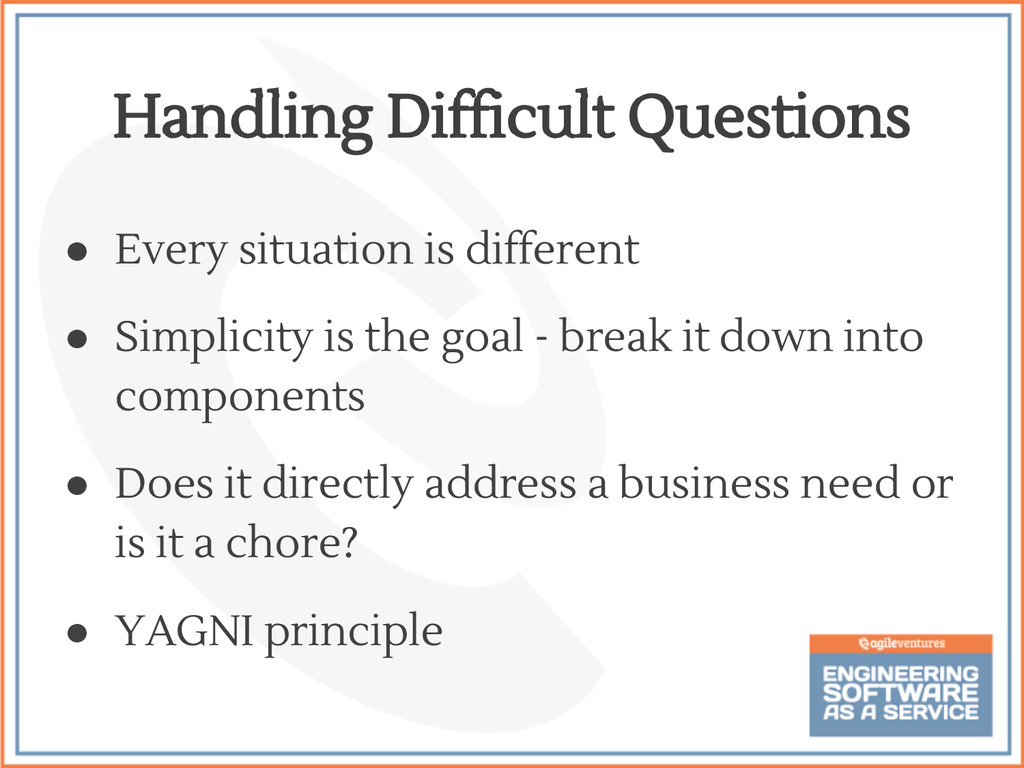 Handling Difficult Questions

● Every situation is different

● Simplicity is the goal - break it down into components

● Does it directly address a business need or is it a chore?

● YAGNI principle

agileventures

ENGINEERING SOFTWARE AS A SERVICE